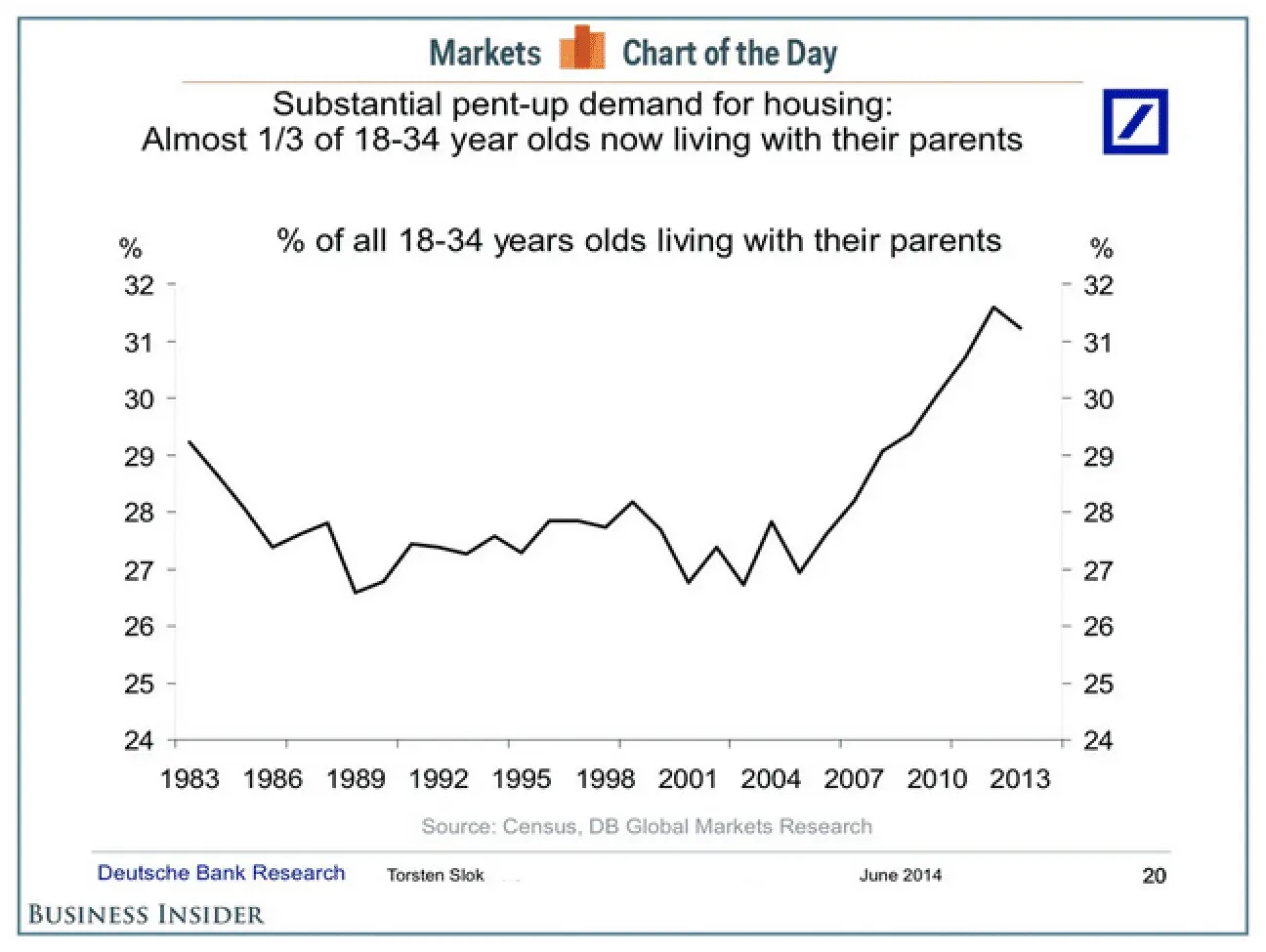 Markets Chart of the Day

Substantial pent-up demand for housing:
Almost 1/3 of 18-34 year olds now living with their parents

% of all 18-34 years olds living with their parents

%
32
31
30
29
28
27
26
25
24

%
32
31
30
29
28
27
26
25
24

1983 1986 1989 1992 1995 1998 2001 2004 2007 2010 2013

Source: Census, DB Global Markets Research

Deutsche Bank Research Torsten Slok June 2014 20

BUSINESS INSIDER